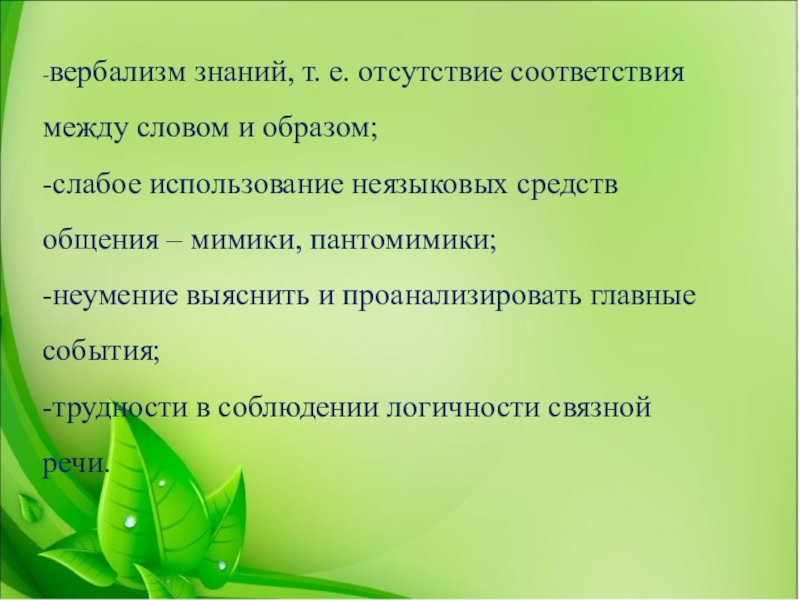 -вербализм знаний, т. е. отсутствие соответствия между словом и образом;

-слабое использование неязыковых средств общения – мимики, пантомимики;

-неумение выяснить и проанализировать главные события;

-трудности в соблюдении логичности связной речи.